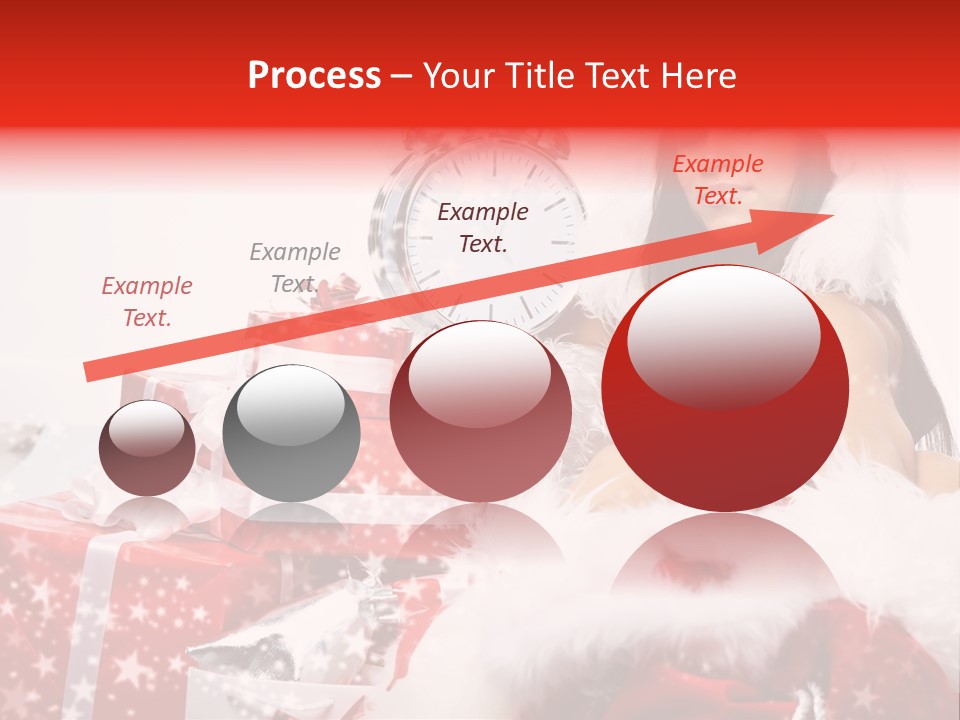 Process – Your Title Text Here

Example Text.

Example Text.

Example Text.

Example Text.